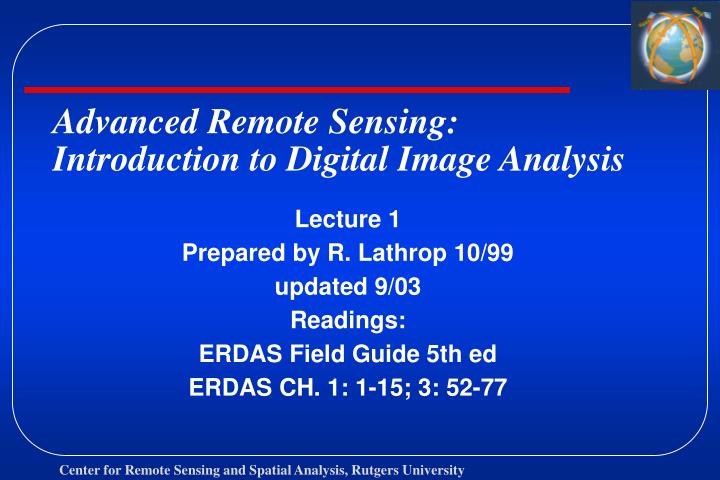 Advanced Remote Sensing:
Introduction to Digital Image Analysis

Lecture 1
Prepared by R. Lathrop 10/99
updated 9/03
Readings:
ERDAS Field Guide 5th ed
ERDAS CH. 1: 1-15; 3: 52-77

Center for Remote Sensing and Spatial Analysis, Rutgers University